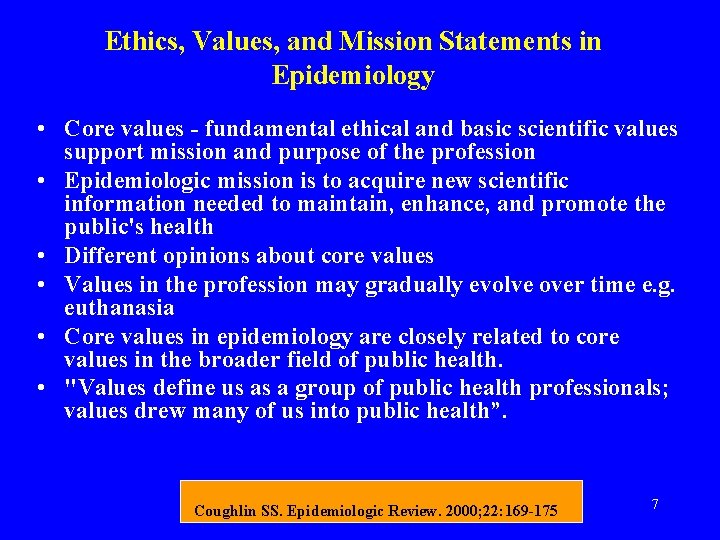 Ethics, Values, and Mission Statements in Epidemiology

• Core values - fundamental ethical and basic scientific values support mission and purpose of the profession
• Epidemiologic mission is to acquire new scientific information needed to maintain, enhance, and promote the public's health
• Different opinions about core values
• Values in the profession may gradually evolve over time e.g. euthanasia
• Core values in epidemiology are closely related to core values in the broader field of public health.
• "Values define us as a group of public health professionals; values drew many of us into public health”.

Coughlin SS. Epidemiologic Review. 2000;22:169-175

7